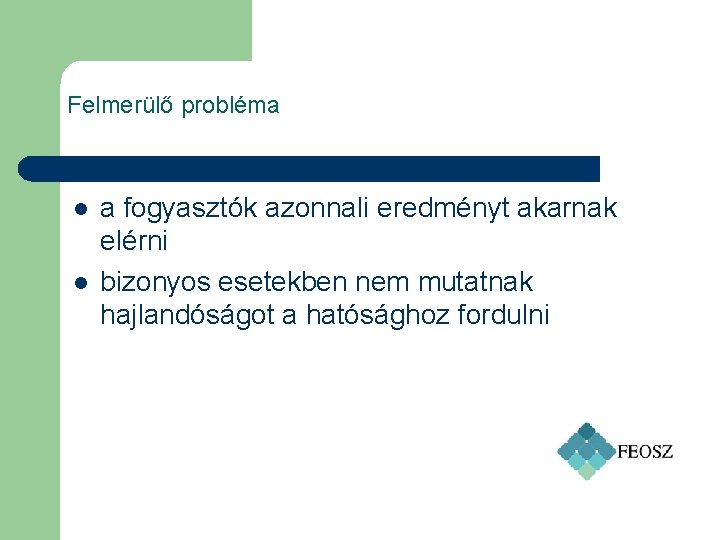 Felmerülő probléma

- a fogyasztók azonnali eredményt akarnak elérni
- bizonyos esetekben nem mutatnak hajlandóságot a hatósághoz fordulni

FEOSZ